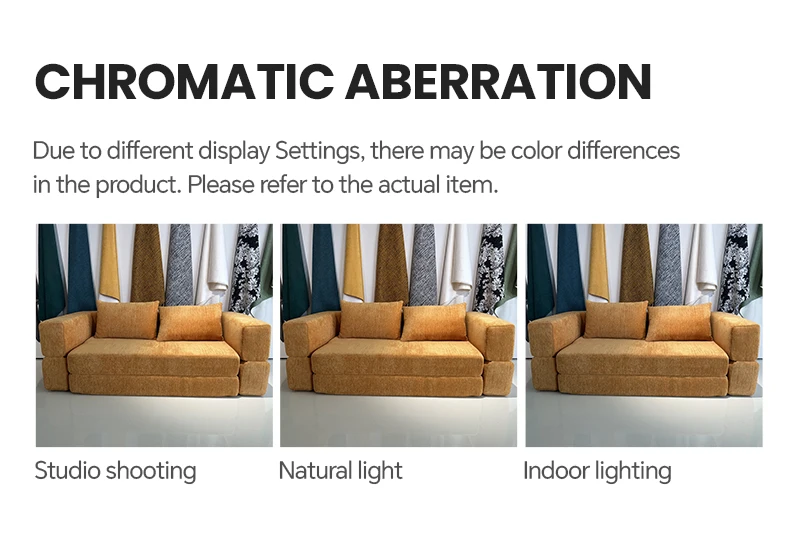 CHROMATIC ABERRATION

Due to different display Settings, there may be color differences in the product. Please refer to the actual item.

Studio shooting

Natural light

Indoor lighting